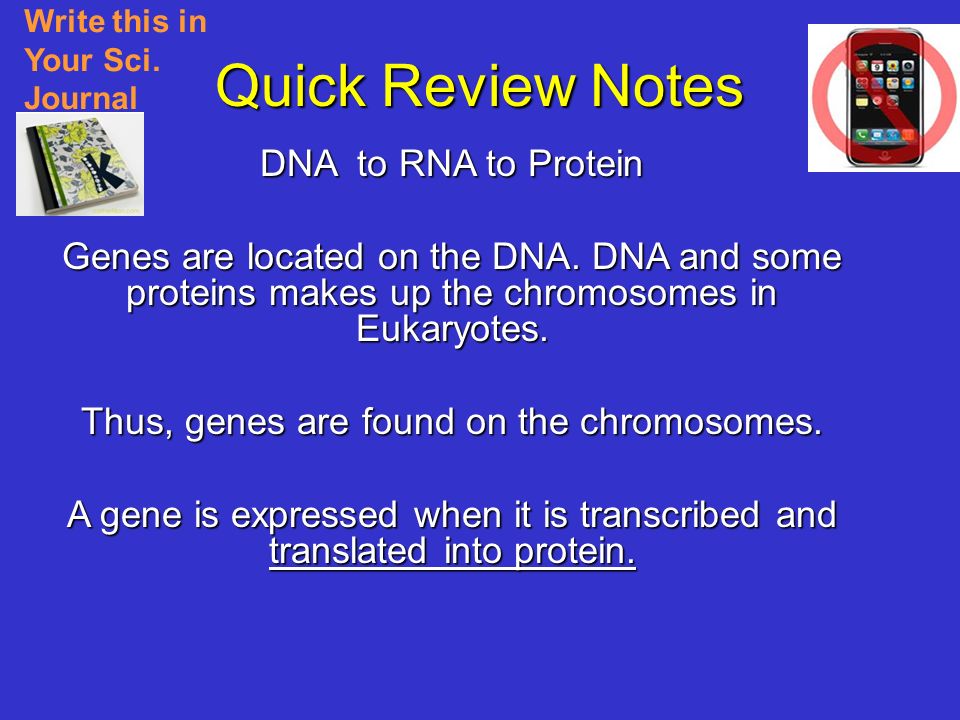 Write this in Your Sci. Journal

Quick Review Notes

DNA to RNA to Protein

Genes are located on the DNA. DNA and some proteins makes up the chromosomes in Eukaryotes.

Thus, genes are found on the chromosomes.

A gene is expressed when it is transcribed and translated into protein.